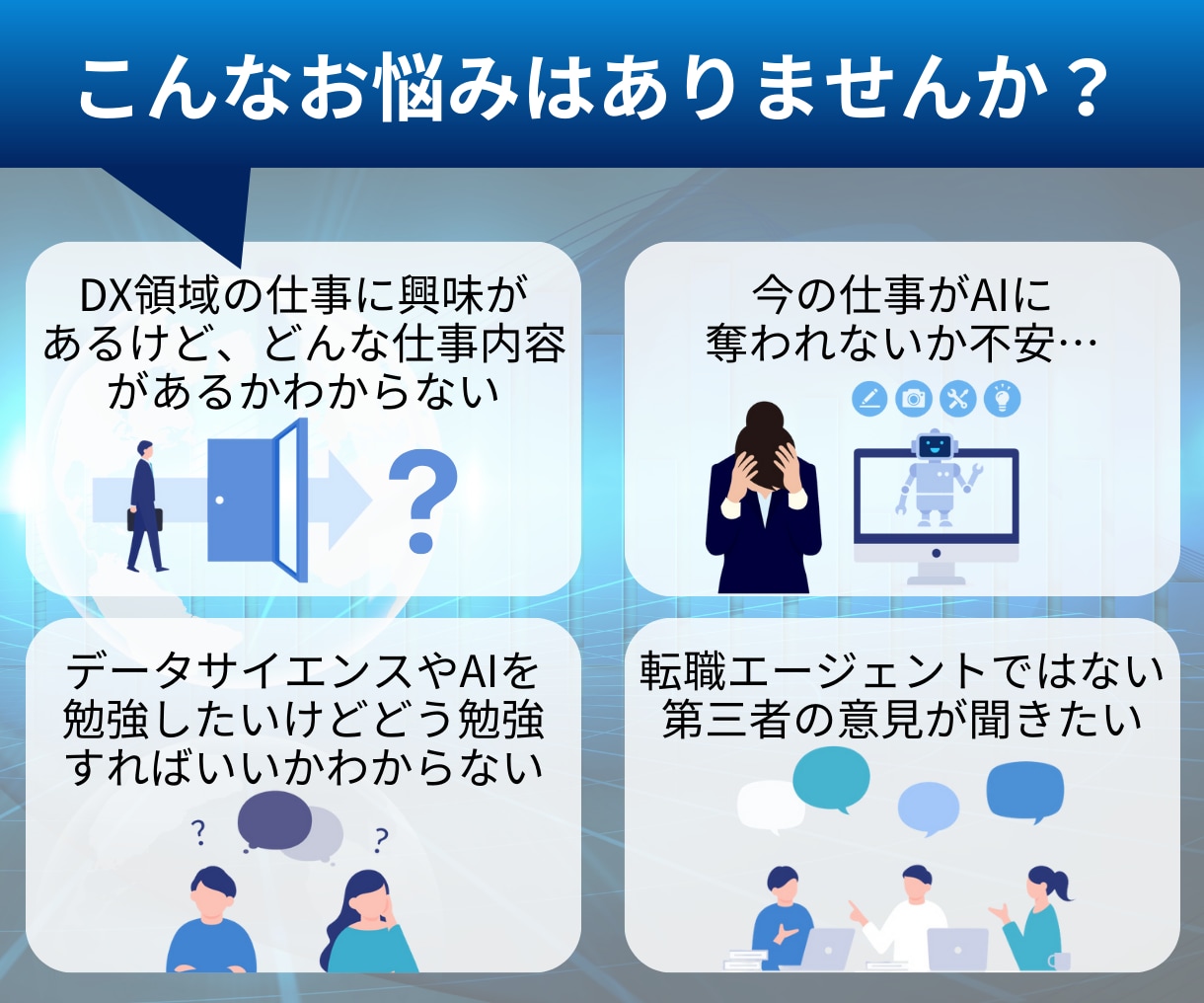 こんなお悩みはありませんか？

DX領域の仕事に興味があるけど、どんな仕事内容があるかわからない

?

今の仕事がAIに奪われないか不安…

データサイエンスやAIを勉強したいけどどう勉強すればいいかわからない

? ?

転職エージェントではない第三者の意見が聞きたい